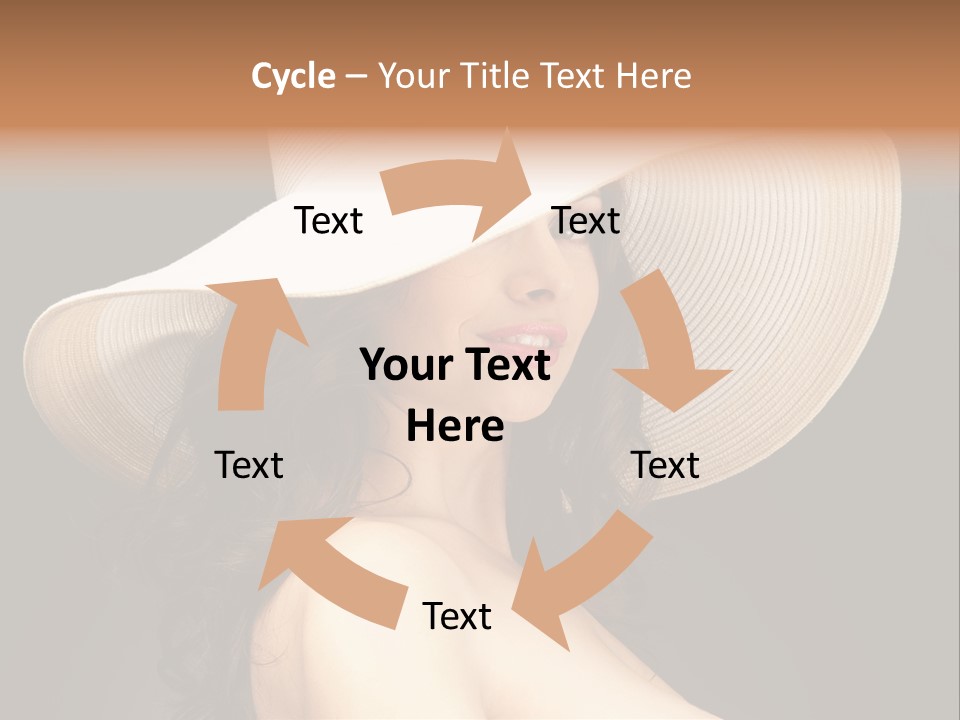 Cycle – Your Title Text Here

Text

Text

Your Text Here

Text

Text

Text